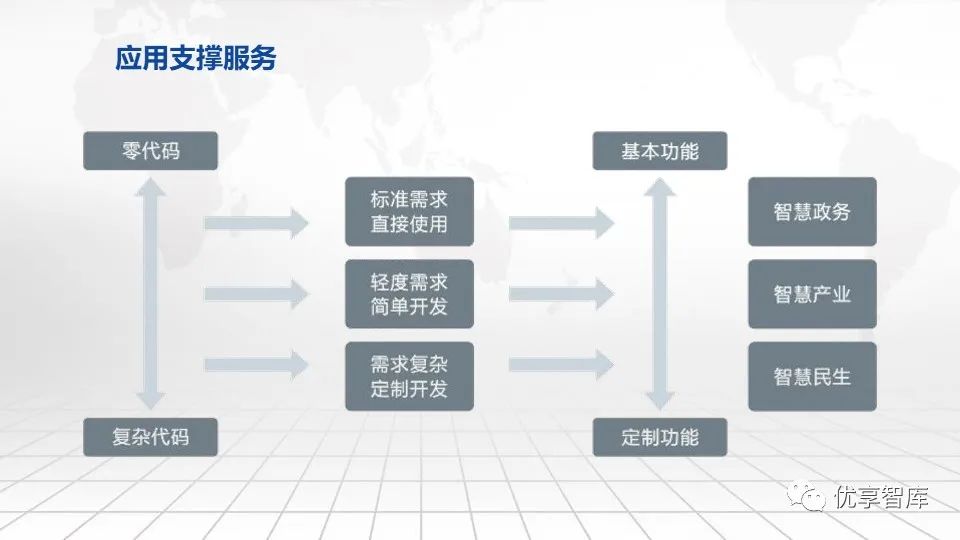 应用支撑服务

零代码

复杂代码

标准需求
直接使用

轻度需求
简单开发

需求复杂
定制开发

基本功能

定制功能

智慧政务

智慧产业

智慧民生

优享智库